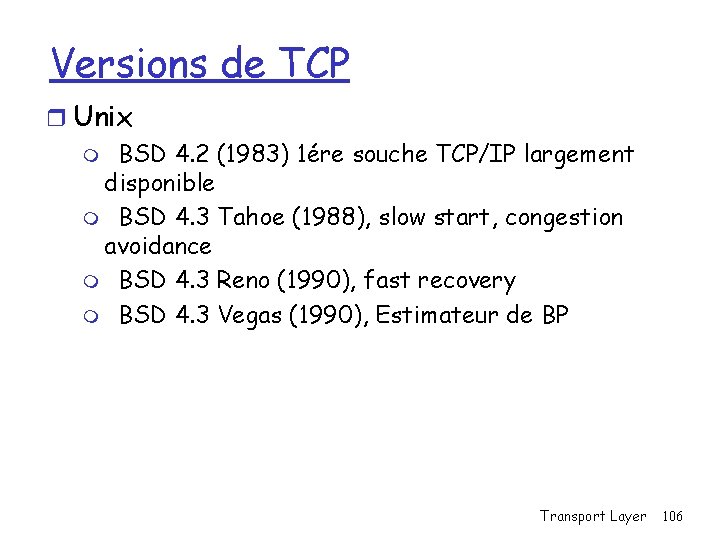 Versions de TCP

Unix

BSD 4.2 (1983) 1ére souche TCP/IP largement disponible

BSD 4.3 Tahoe (1988), slow start, congestion avoidance

BSD 4.3 Reno (1990), fast recovery

BSD 4.3 Vegas (1990), Estimateur de BP

Transport Layer 106